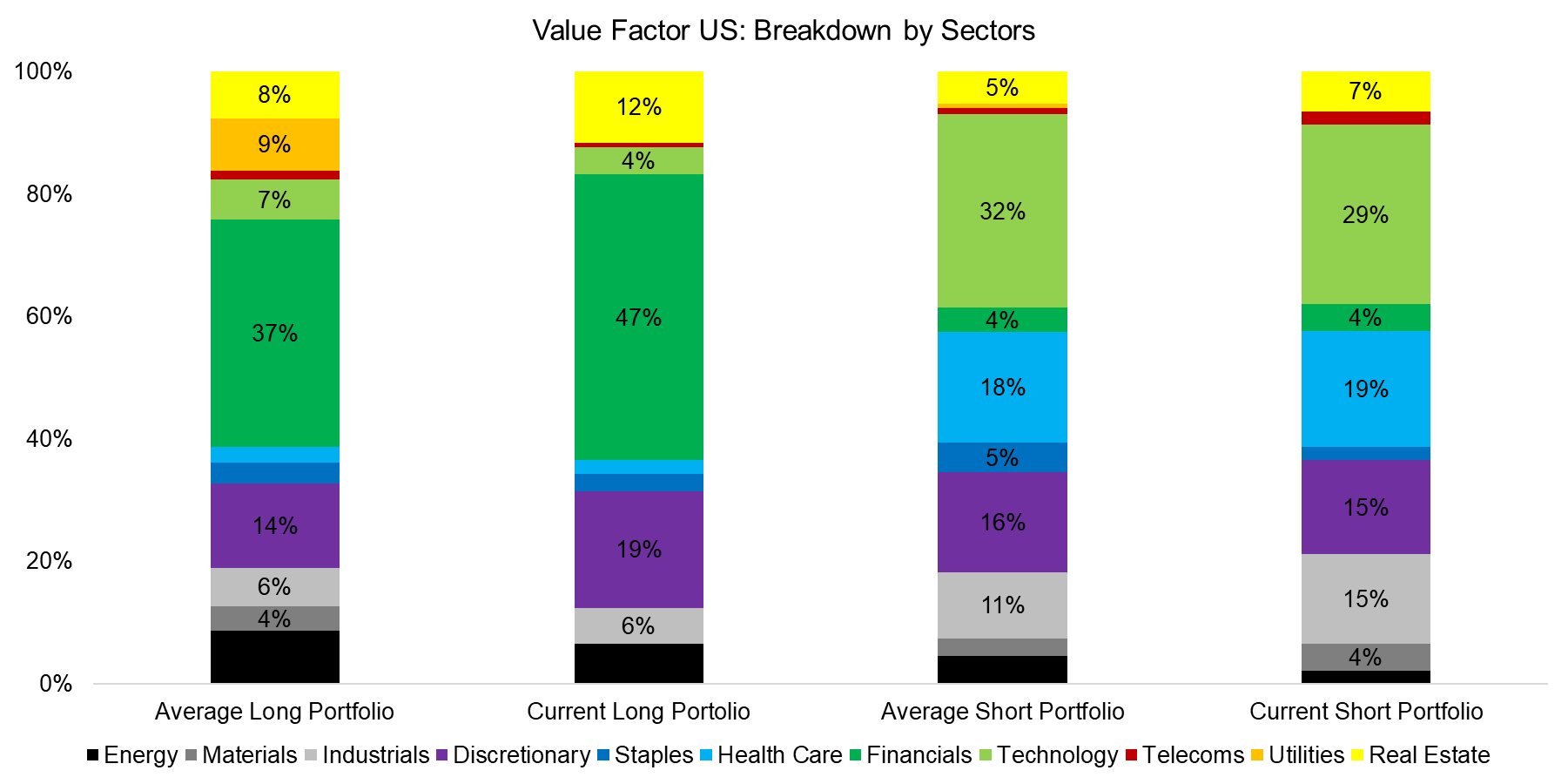 Value Factor US: Breakdown by Sectors

100%
80%
60%
40%
20%
0%

8%
9%
7%
37%
14%
6%
4%

12%
4%
47%
19%
6%

5%
32%
4%
18%
5%
16%
11%

7%
29%
4%
19%
15%
15%
4%

Average Long Portfolio
Current Long Portolio
Average Short Portfolio
Current Short Portfolio

Energy Materials Industrials Discretionary Staples Health Care Financials Technology Telecoms Utilities Real Estate